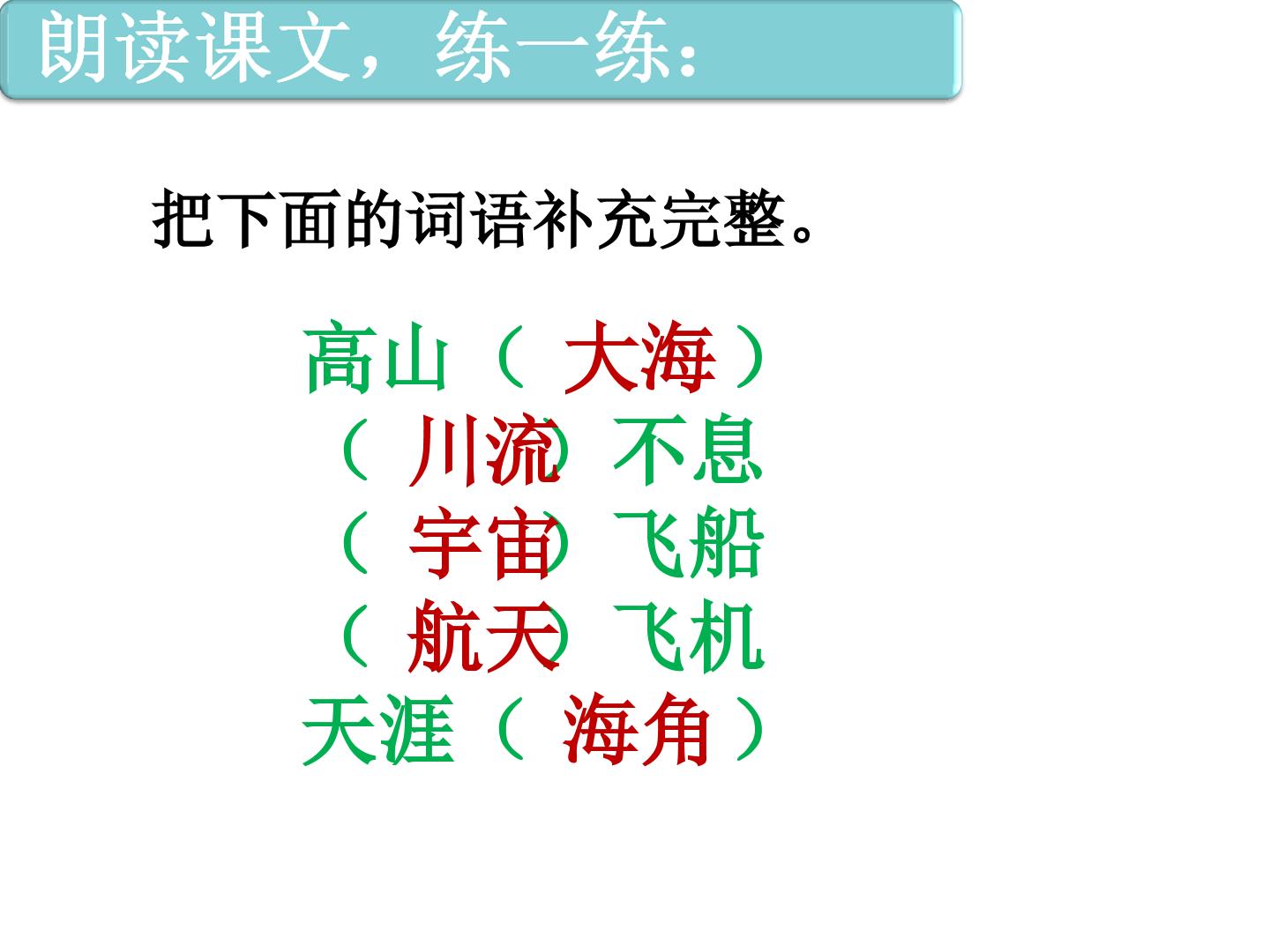 朗读课文，练一练：

把下面的词语补充完整。

高山（大海）
（川流）不息
（宇宙）飞船
（航天）飞机
天涯（海角）